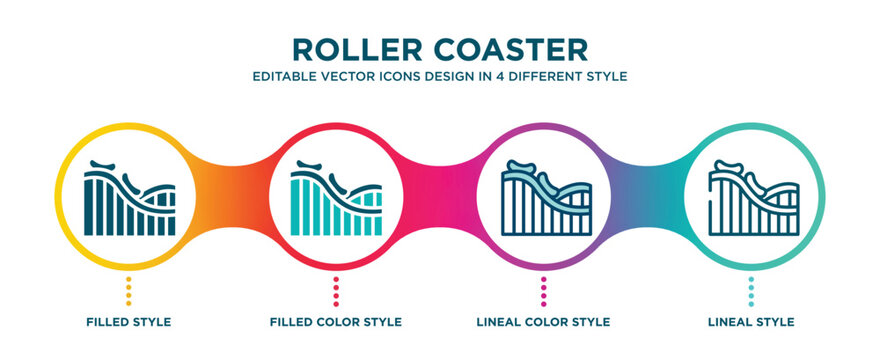 ROLLER COASTER
EDITABLE VECTOR ICONS DESIGN IN 4 DIFFERENT STYLE

FILLED STYLE

FILLED COLOR STYLE

LINEAL COLOR STYLE

LINEAL STYLE